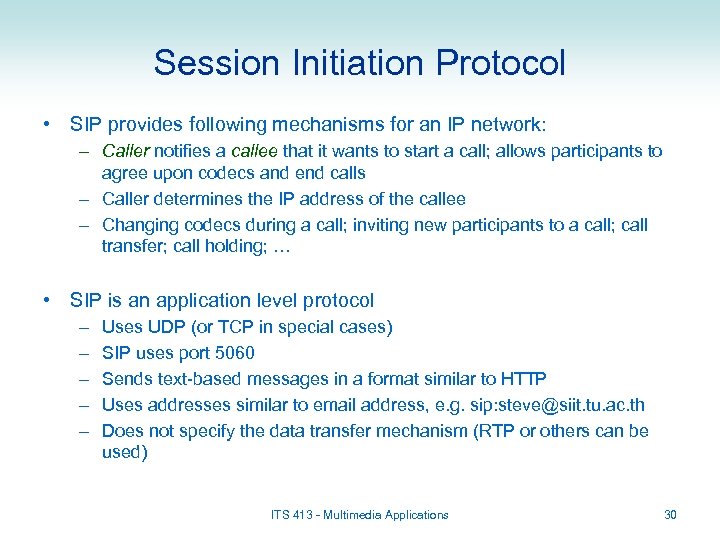 Session Initiation Protocol

• SIP provides following mechanisms for an IP network:
– Caller notifies a callee that it wants to start a call; allows participants to agree upon codecs and end calls
– Caller determines the IP address of the callee
– Changing codecs during a call; inviting new participants to a call; call transfer; call holding; …

• SIP is an application level protocol
– Uses UDP (or TCP in special cases)
– SIP uses port 5060
– Sends text-based messages in a format similar to HTTP
– Uses addresses similar to email address, e.g. sip:steve@siit.tu.ac.th
– Does not specify the data transfer mechanism (RTP or others can be used)

ITS 413 - Multimedia Applications

30